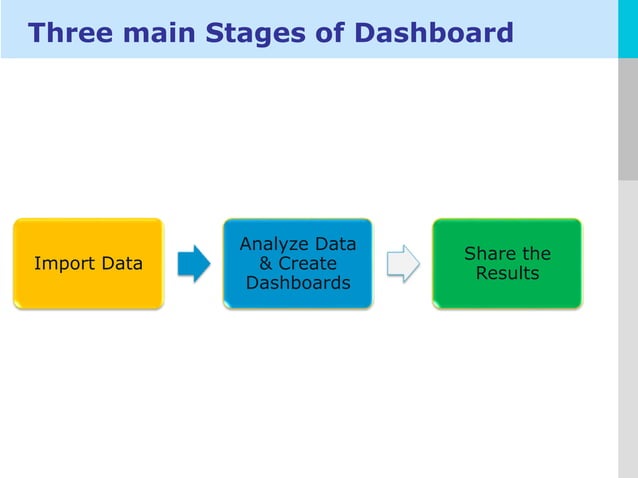 Three main Stages of Dashboard

Import Data

Analyze Data & Create Dashboards

Share the Results